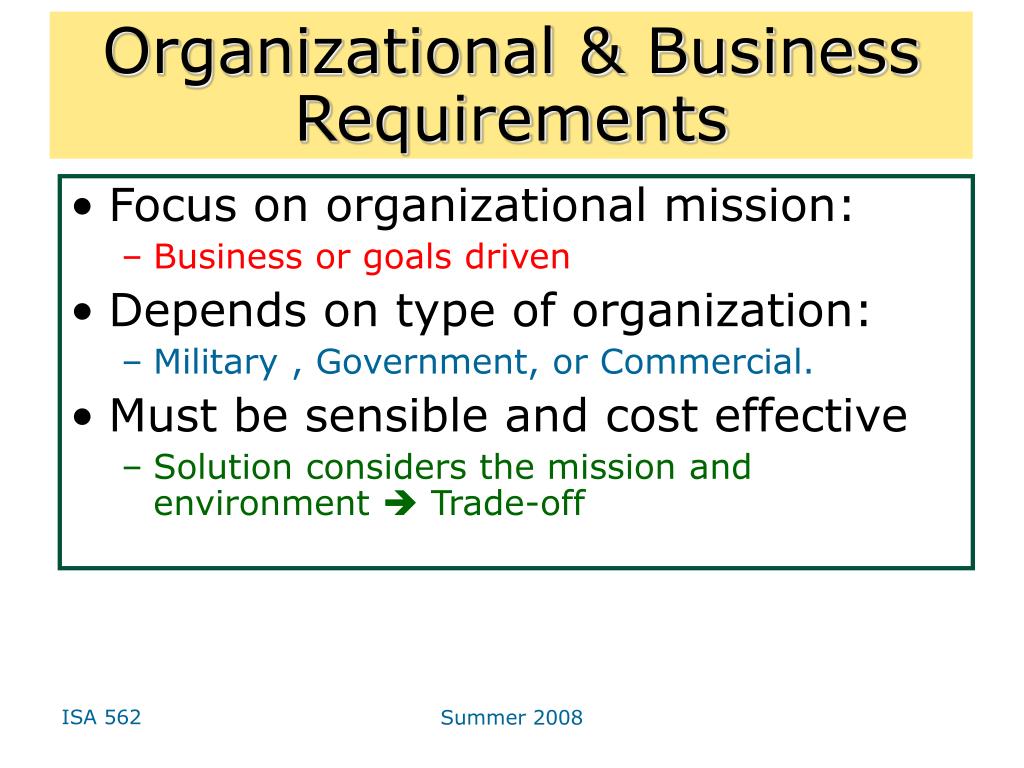 Organizational & Business Requirements

• Focus on organizational mission:
– Business or goals driven
• Depends on type of organization:
– Military , Government, or Commercial.
• Must be sensible and cost effective
– Solution considers the mission and environment ➔ Trade-off

ISA 562

Summer 2008